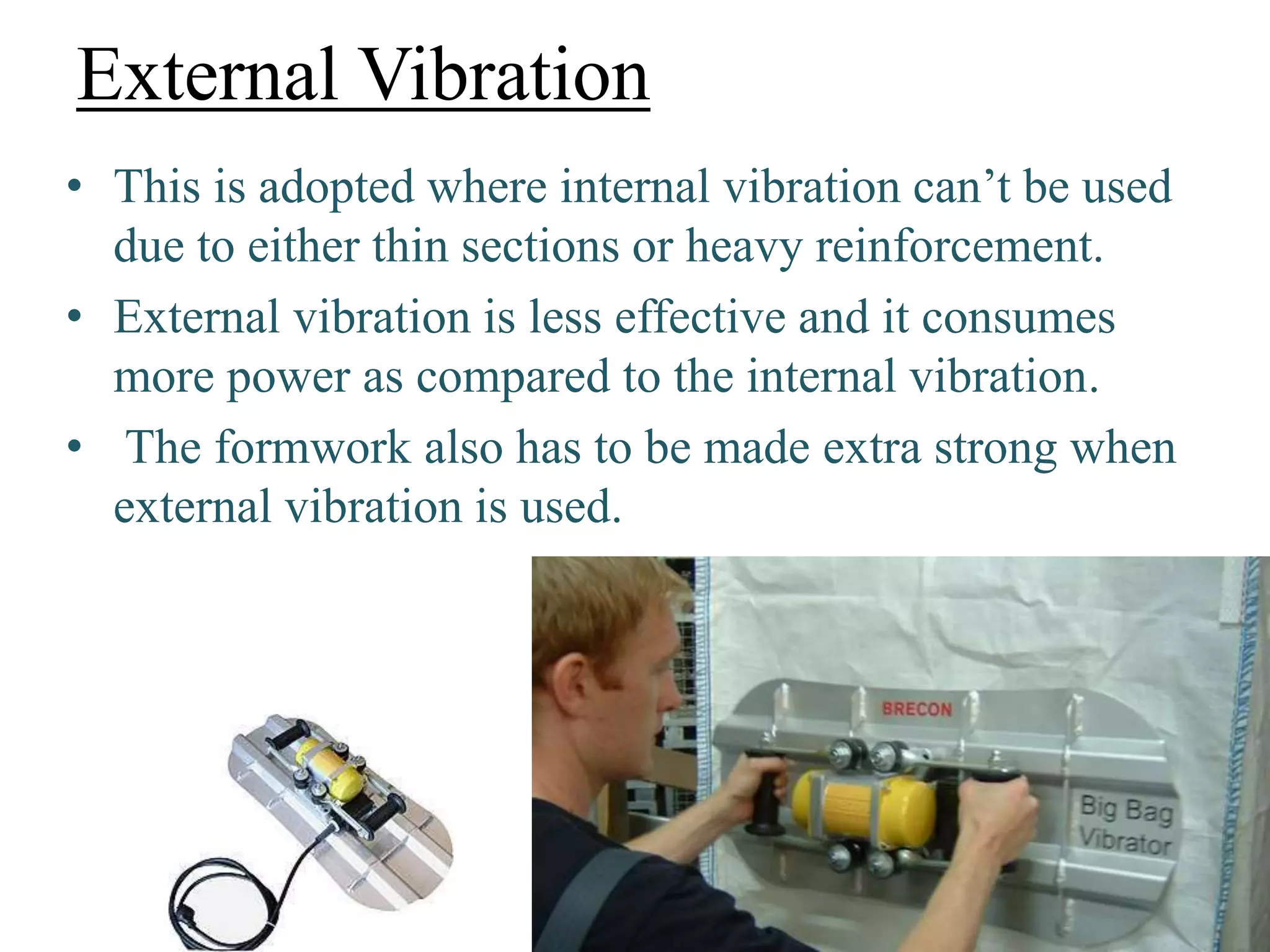 External Vibration

• This is adopted where internal vibration can’t be used due to either thin sections or heavy reinforcement.

• External vibration is less effective and it consumes more power as compared to the internal vibration.

• The formwork also has to be made extra strong when external vibration is used.

BRECON

Big Bag Vibrator